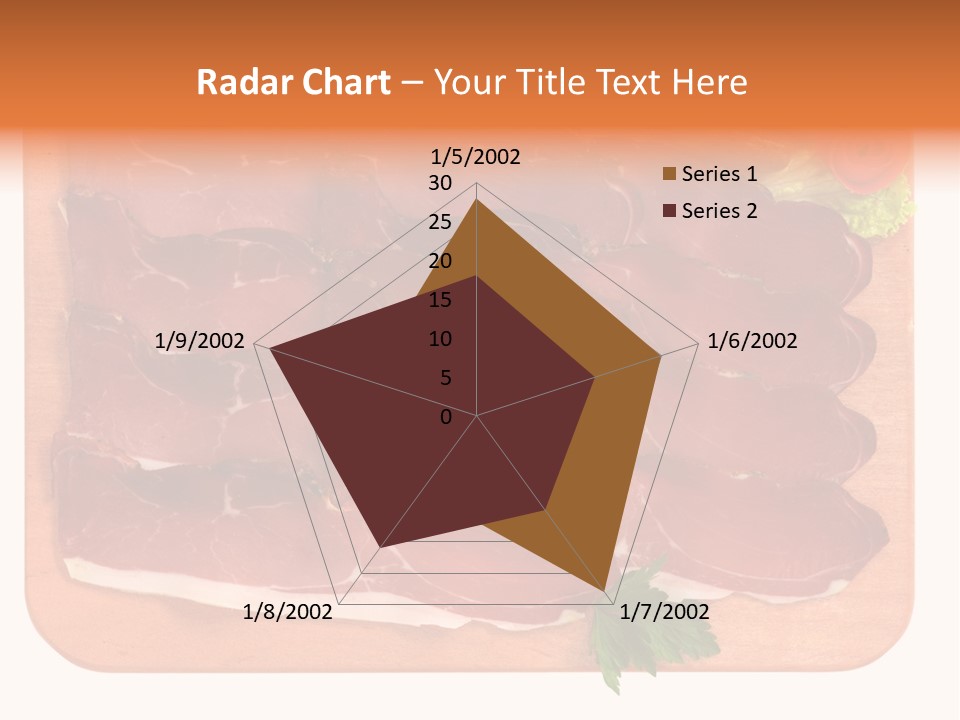 Radar Chart – Your Title Text Here

1/5/2002
30
25
20
15
10
5
0
1/6/2002
1/7/2002
1/8/2002
1/9/2002

Series 1
Series 2